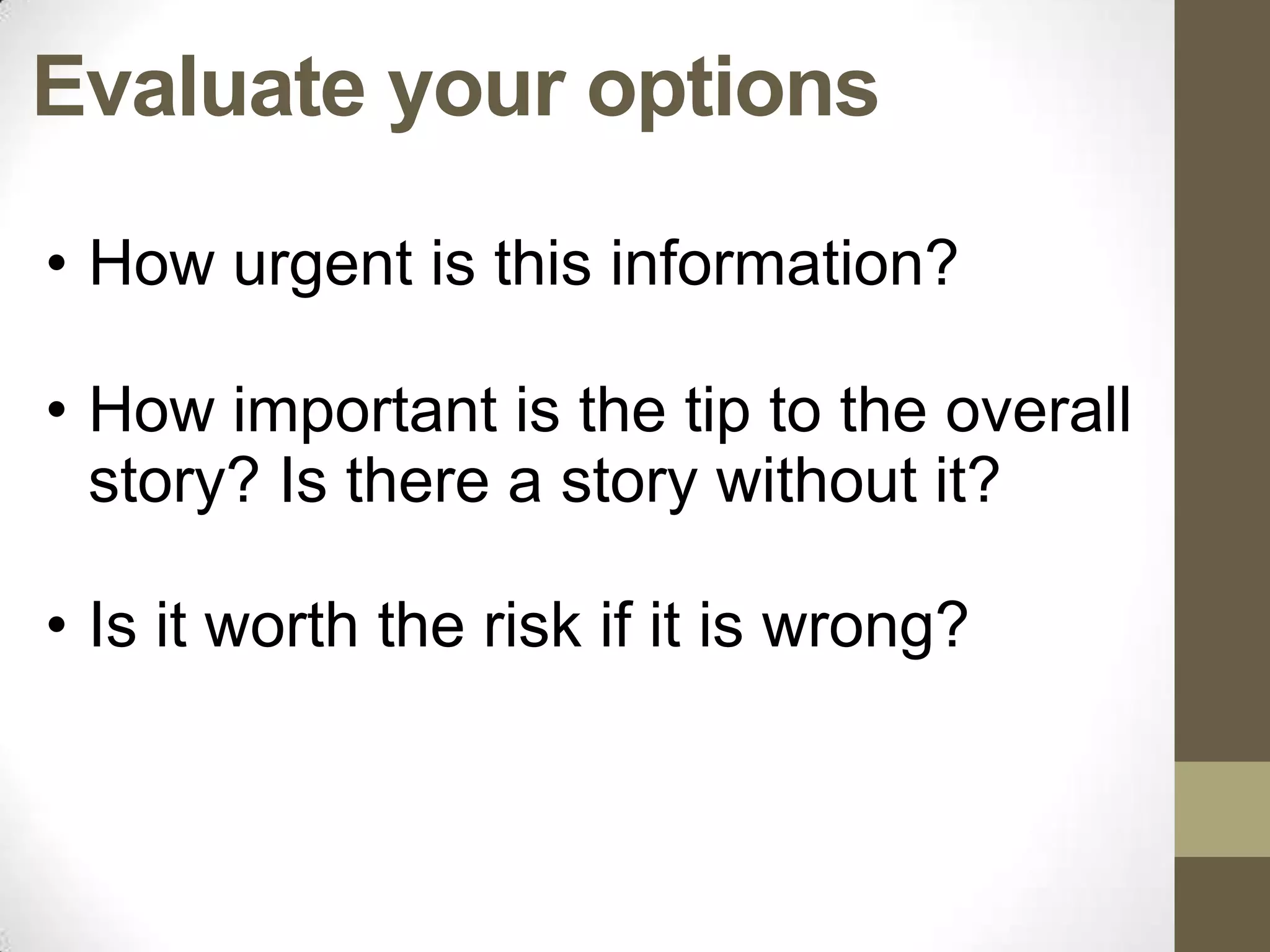 Evaluate your options

• How urgent is this information?

• How important is the tip to the overall story? Is there a story without it?

• Is it worth the risk if it is wrong?